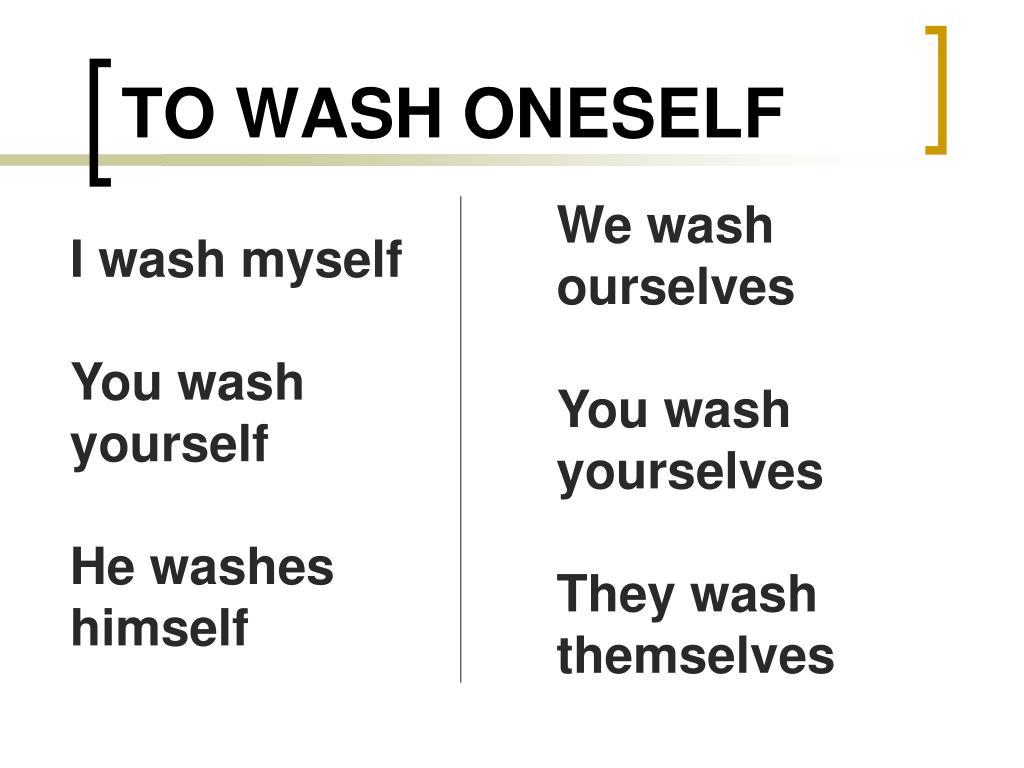 TO WASH ONESELF

I wash myself

You wash yourself

He washes himself

We wash ourselves

You wash yourselves

They wash themselves